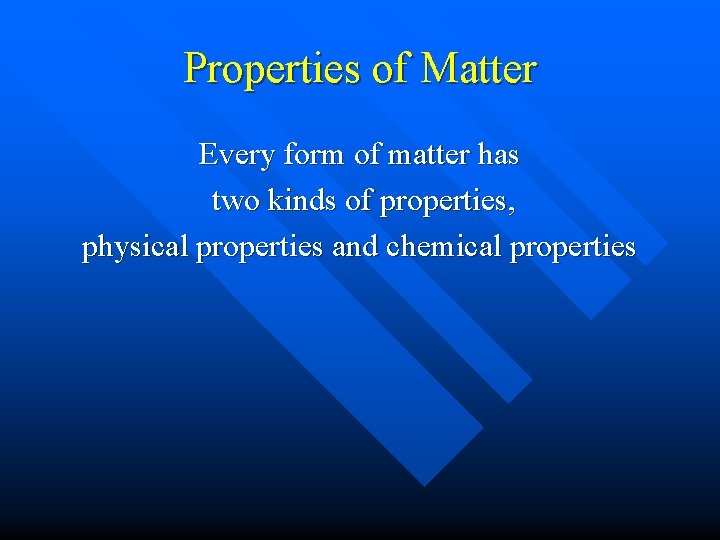 Properties of Matter

Every form of matter has two kinds of properties, physical properties and chemical properties